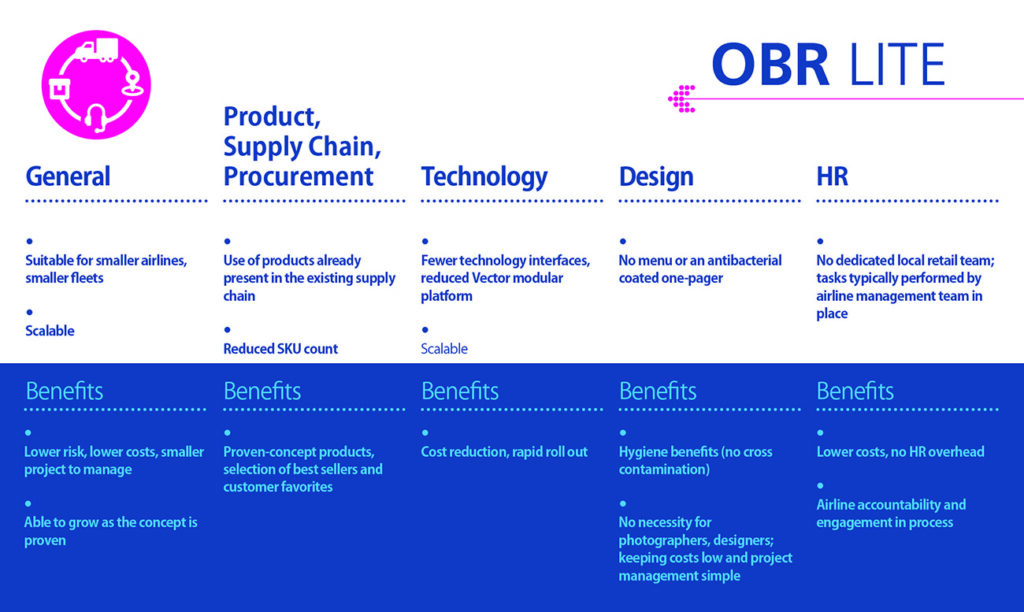 OBR LITE

General

•
Suitable for smaller airlines, smaller fleets

•
Scalable

Benefits

•
Lower risk, lower costs, smaller project to manage

•
Able to grow as the concept is proven

Product, Supply Chain, Procurement

•
Use of products already present in the existing supply chain

•
Reduced SKU count

Benefits

•
Proven-concept products, selection of best sellers and customer favorites

Technology

•
Fewer technology interfaces, reduced Vector modular platform

•
Scalable

Benefits

•
Cost reduction, rapid roll out

Design

•
No menu or an antibacterial coated one-pager

Benefits

•
Hygiene benefits (no cross contamination)

•
No necessity for photographers, designers; keeping costs low and project management simple

HR

•
No dedicated local retail team; tasks typically performed by airline management team in place

Benefits

•
Lower costs, no HR overhead

•
Airline accountability and engagement in process